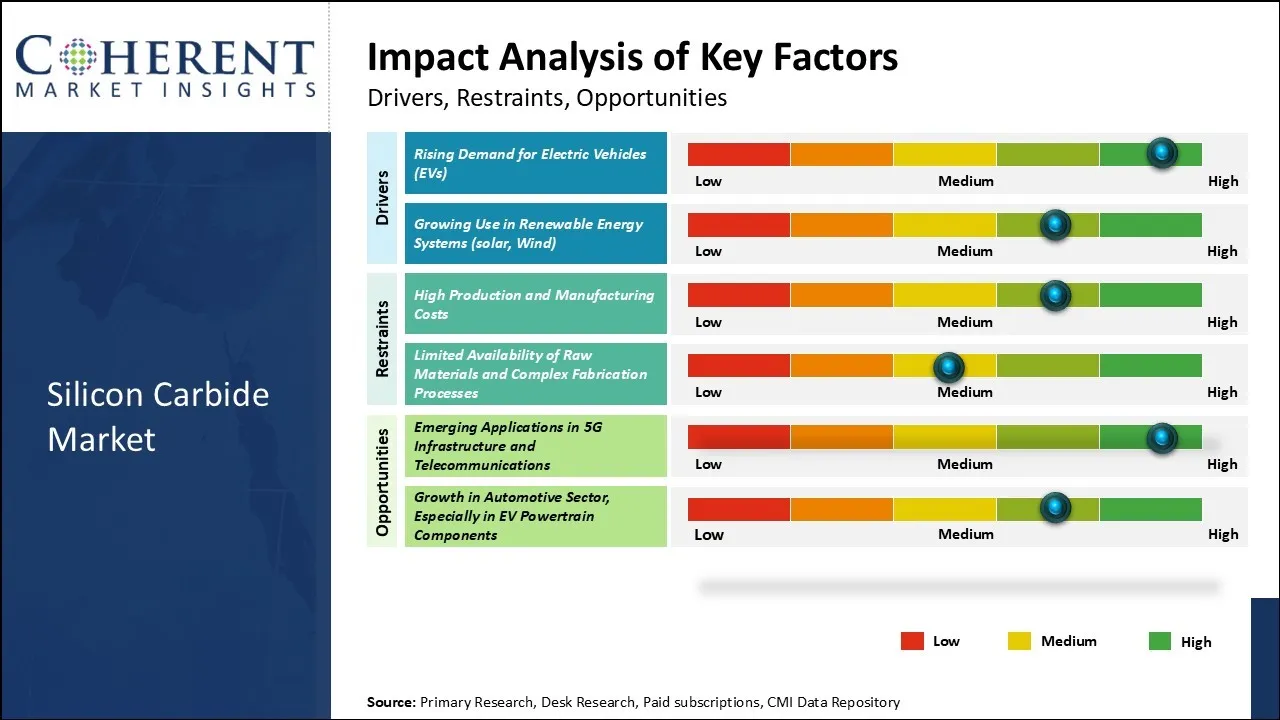 COHERENT
MARKET INSIGHTS

Silicon Carbide Market

Impact Analysis of Key Factors
Drivers, Restraints, Opportunities

Drivers

Rising Demand for Electric Vehicles (EVs)
Low Medium High

Growing Use in Renewable Energy Systems (solar, Wind)
Low Medium High

Restraints

High Production and Manufacturing Costs
Low Medium High

Limited Availability of Raw Materials and Complex Fabrication Processes
Low Medium High

Opportunities

Emerging Applications in 5G Infrastructure and Telecommunications
Low Medium High

Growth in Automotive Sector, Especially in EV Powertrain Components
Low Medium High

Low Medium High

Source: Primary Research, Desk Research, Paid subscriptions, CMI Data Repository